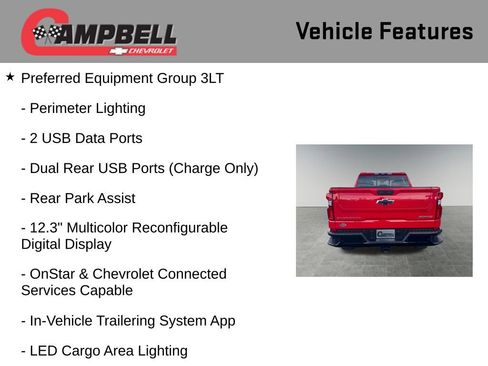 CAMPBELL
CHEVROLET

Vehicle Features

★ Preferred Equipment Group 3LT

- Perimeter Lighting

- 2 USB Data Ports

- Dual Rear USB Ports (Charge Only)

- Rear Park Assist

- 12.3" Multicolor Reconfigurable Digital Display

- OnStar & Chevrolet Connected Services Capable

- In-Vehicle Trailering System App

- LED Cargo Area Lighting